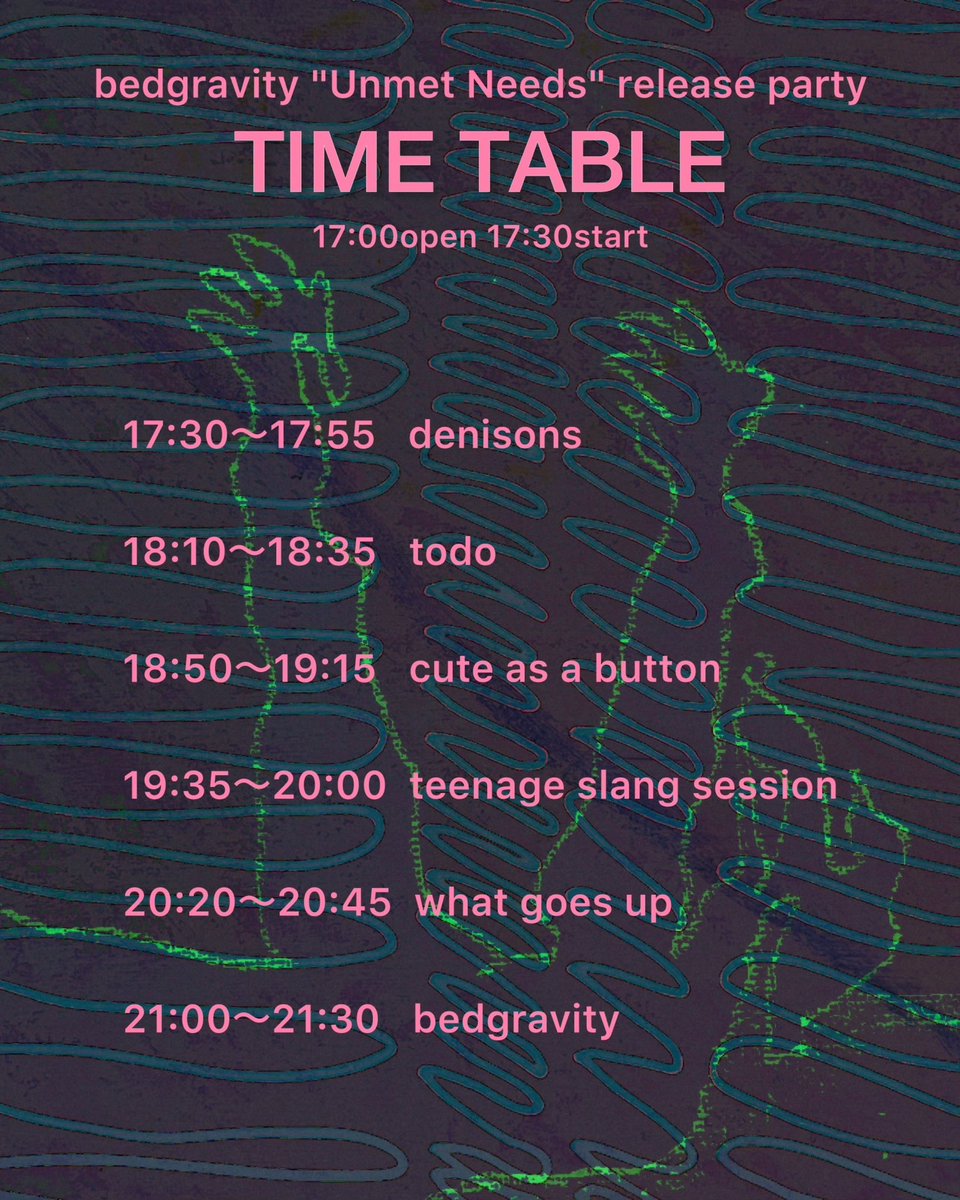 bedgravity "Unmet Needs" release party

TIME TABLE

17:00open 17:30start

17:30〜17:55 denisons

18:10〜18:35 todo

18:50〜19:15 cute as a button

19:35〜20:00 teenage slang session

20:20〜20:45 what goes up

21:00〜21:30 bedgravity